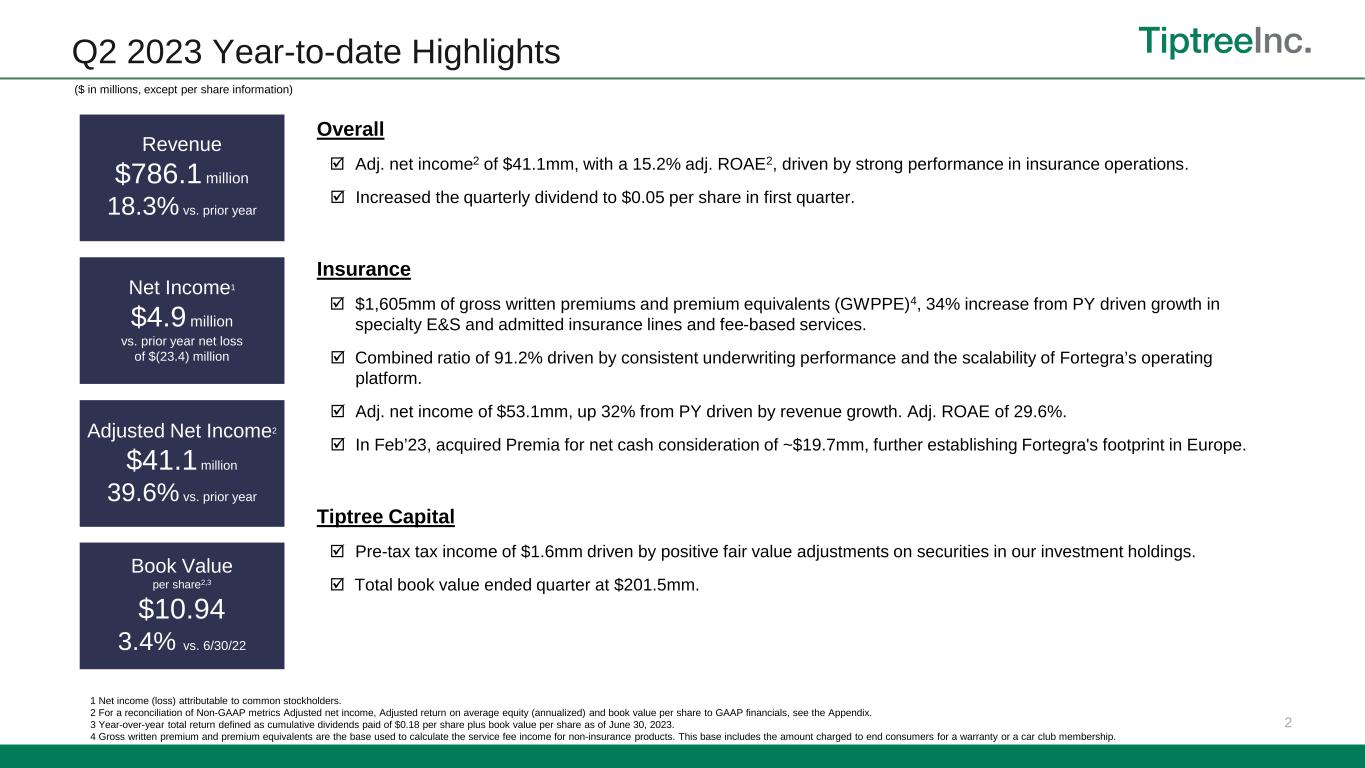 Q2 2023 Year-to-date Highlights

TiptreeInc.

($ in millions, except per share information)

Revenue
$786.1 million
18.3% vs. prior year

Net Income$^1$
$4.9 million
vs. prior year net loss of $(23.4) million

Adjusted Net Income$^2$
$41.1 million
39.6% vs. prior year

Book Value
per share$^{2,3}$
$10.94
3.4% vs. 6/30/22

Overall

☑ Adj. net income$^2$ of $41.1mm, with a 15.2% adj. ROAE$^2$, driven by strong performance in insurance operations.

☑ Increased the quarterly dividend to $0.05 per share in first quarter.

Insurance

☑ $1,605mm of gross written premiums and premium equivalents (GWPPE)$^4$, 34% increase from PY driven growth in specialty E&S and admitted insurance lines and fee-based services.

☑ Combined ratio of 91.2% driven by consistent underwriting performance and the scalability of Fortegra's operating platform.

☑ Adj. net income of $53.1mm, up 32% from PY driven by revenue growth. Adj. ROAE of 29.6%.

☑ In Feb'23, acquired Premia for net cash consideration of ~$19.7mm, further establishing Fortegra's footprint in Europe.

Tiptree Capital

☑ Pre-tax tax income of $1.6mm driven by positive fair value adjustments on securities in our investment holdings.

☑ Total book value ended quarter at $201.5mm.

1 Net income (loss) attributable to common stockholders.
2 For a reconciliation of Non-GAAP metrics Adjusted net income, Adjusted return on average equity (annualized) and book value per share to GAAP financials, see the Appendix.
3 Year-over-year total return defined as cumulative dividends paid of $0.18 per share plus book value per share as of June 30, 2023.
4 Gross written premium and premium equivalents are the base used to calculate the service fee income for non-insurance products. This base includes the amount charged to end consumers for a warranty or a car club membership.

2